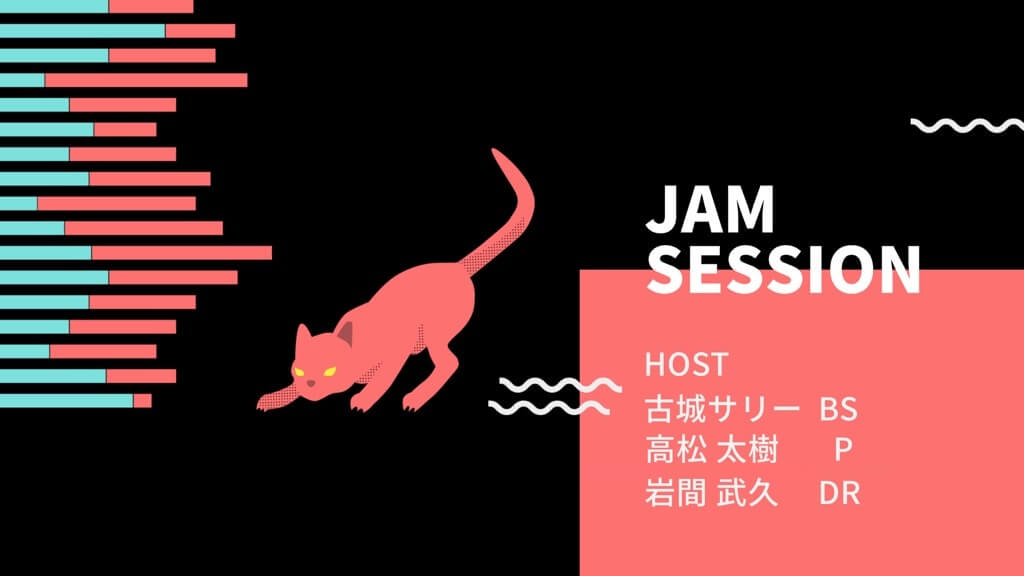 JAM SESSION

HOST
古城サリー BS
高松 太樹 P
岩間 武久 DR